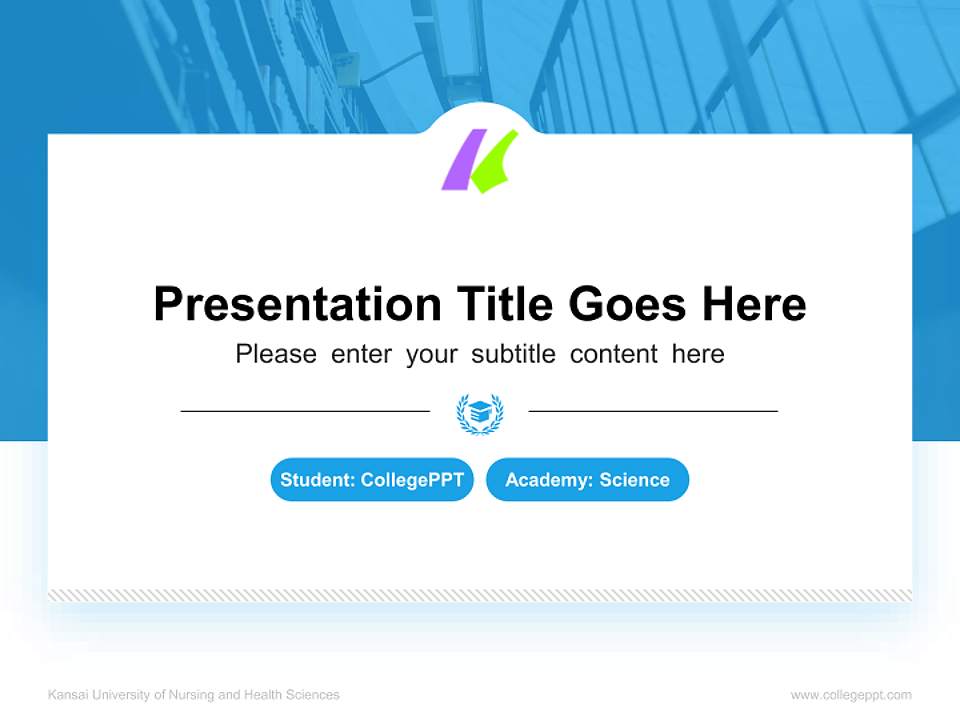 Presentation Title Goes Here

Please enter your subtitle content here

Student: CollegePPT

Academy: Science

Kansai University of Nursing and Health Sciences

www.collegeppt.com